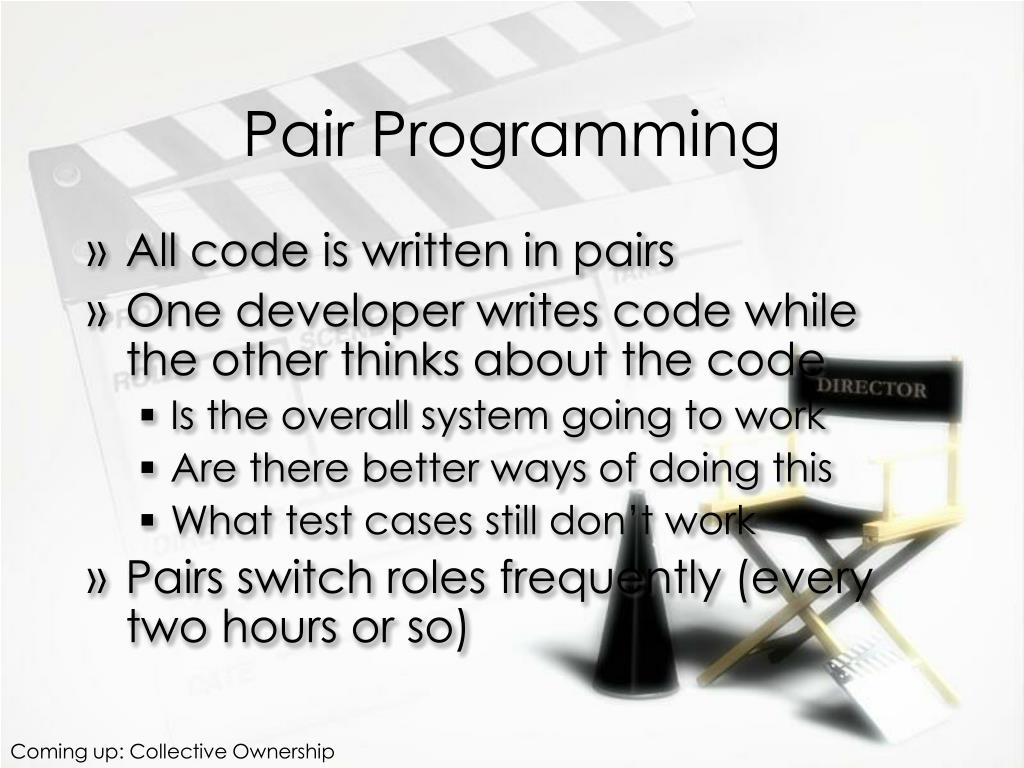 Pair Programming

» All code is written in pairs
» One developer writes code while the other thinks about the code
▪ Is the overall system going to work
▪ Are there better ways of doing this
▪ What test cases still don't work
» Pairs switch roles frequently (every two hours or so)

DIRECTOR

Coming up: Collective Ownership